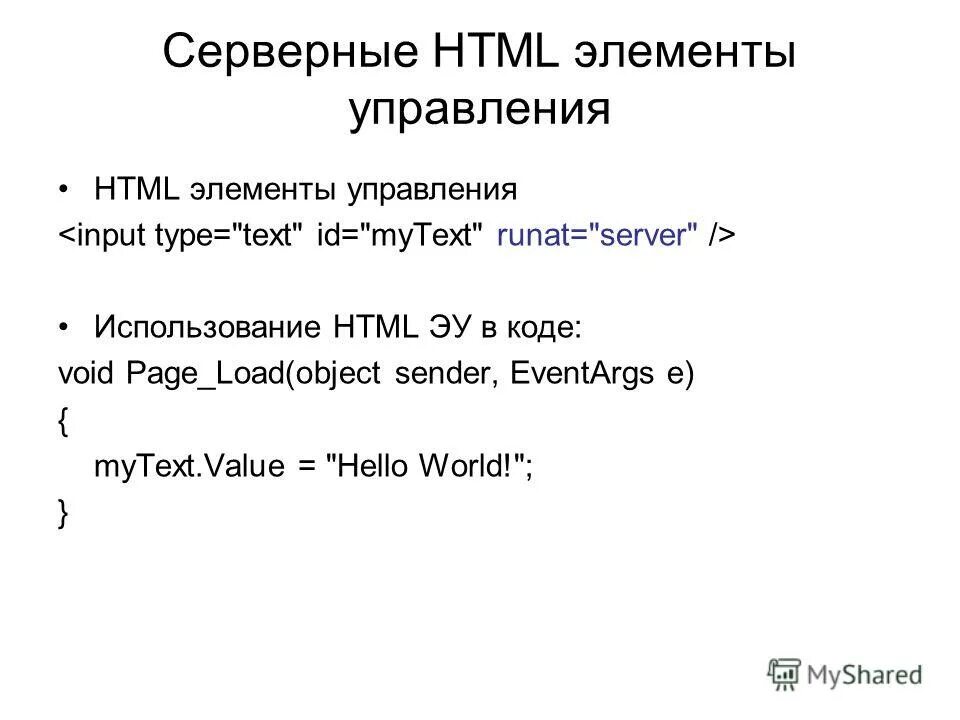 Серверные HTML элементы управления

• HTML элементы управления
<input type="text" id="myText" runat="server" />

• Использование HTML ЭУ в коде:
void Page_Load(object sender, EventArgs e)
{
myText.Value = "Hello World!";
}

MyShared